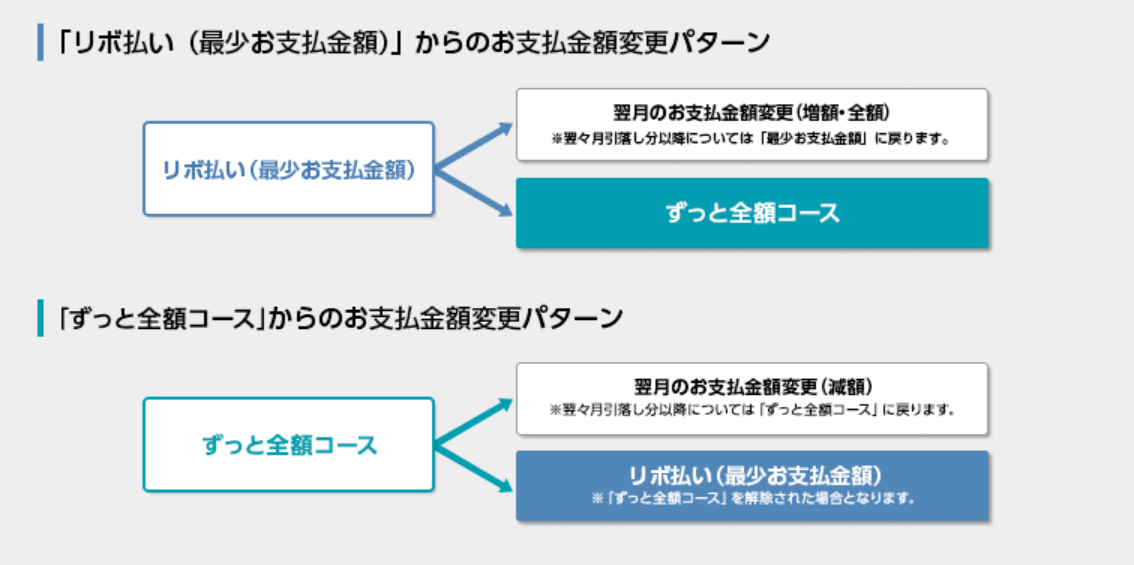 「リボ払い（最少お支払金額）」からのお支払金額変更パターン

リボ払い（最少お支払金額）

翌月のお支払金額変更（増額・全額）
※翌々月引落し分以降については「最少お支払金額」に戻ります。

ずっと全額コース

「ずっと全額コース」からのお支払金額変更パターン

ずっと全額コース

翌月のお支払金額変更（減額）
※翌々月引落し分以降については「ずっと全額コース」に戻ります。

リボ払い（最少お支払金額）
※「ずっと全額コース」を解除された場合となります。